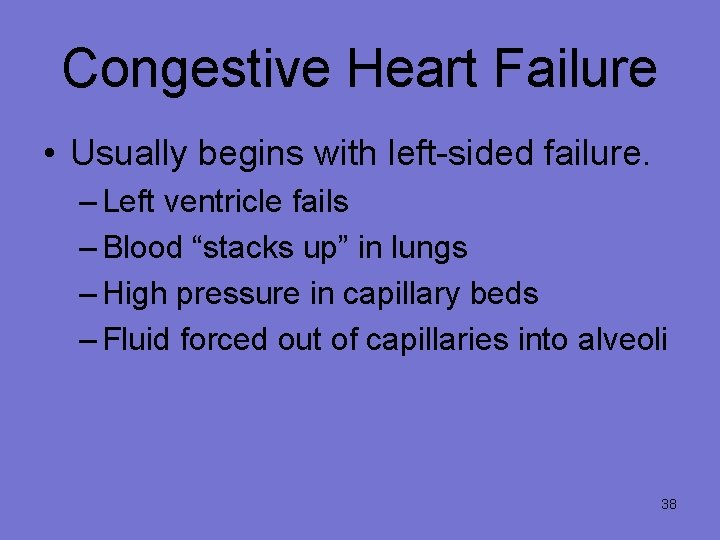 Congestive Heart Failure

• Usually begins with left-sided failure.
– Left ventricle fails
– Blood “stacks up” in lungs
– High pressure in capillary beds
– Fluid forced out of capillaries into alveoli

38